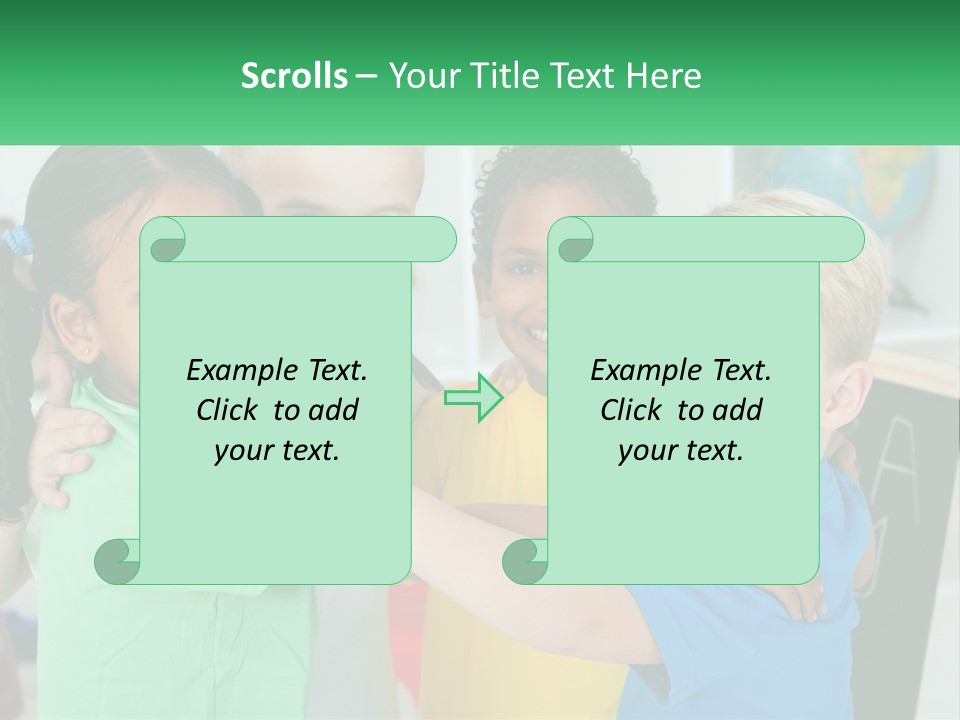 Scrolls – Your Title Text Here

Example Text. Click to add your text.

Example Text. Click to add your text.